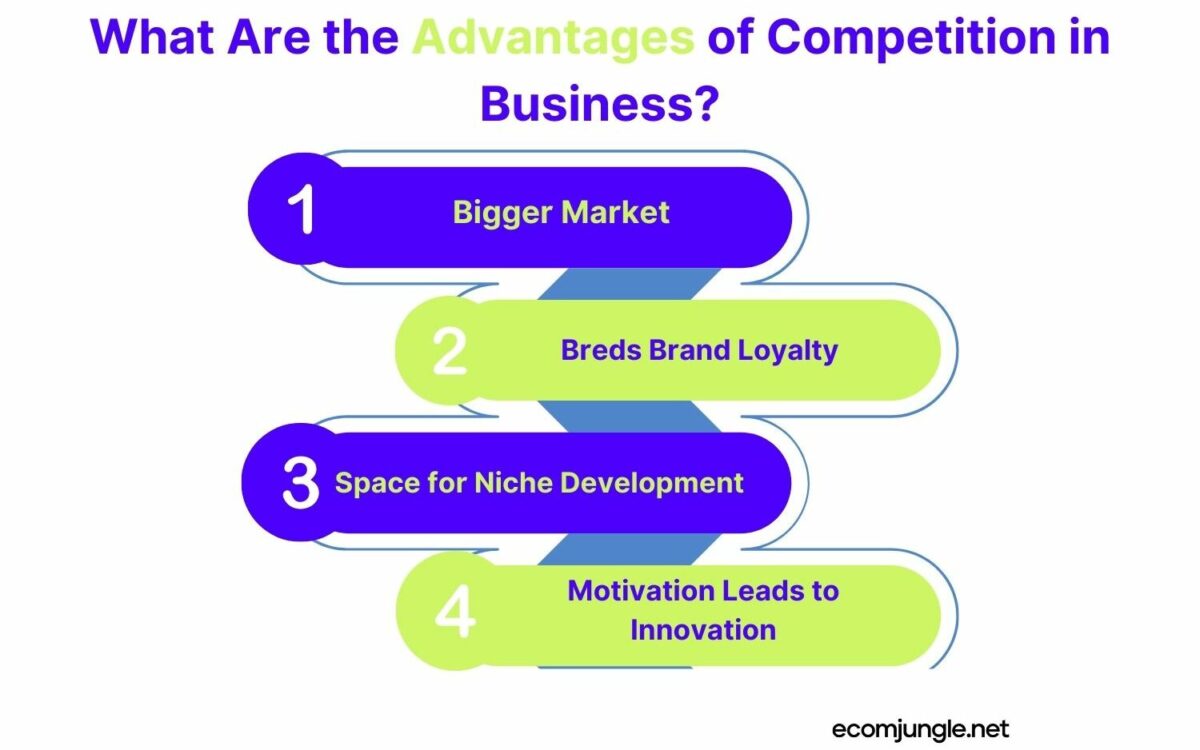 What Are the Advantages of Competition in Business?

1 Bigger Market

2 Breds Brand Loyalty

3 Space for Niche Development

4 Motivation Leads to Innovation

ecomjungle.net